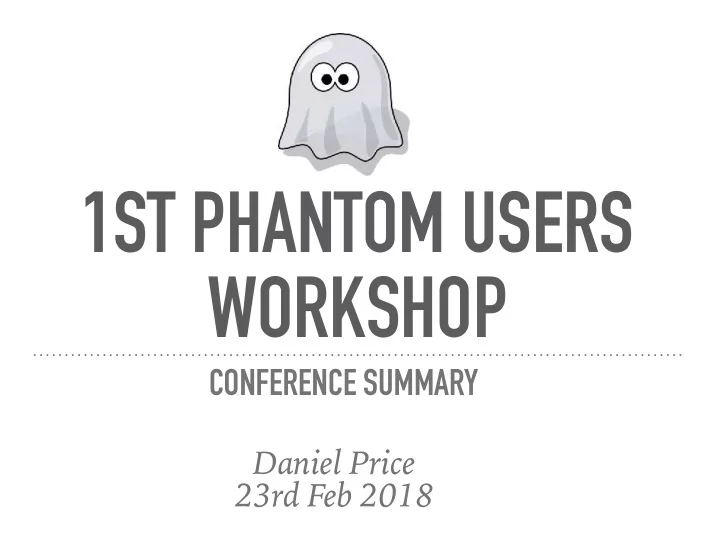 1ST PHANTOM USERS WORKSHOP

CONFERENCE SUMMARY

Daniel Price
23rd Feb 2018